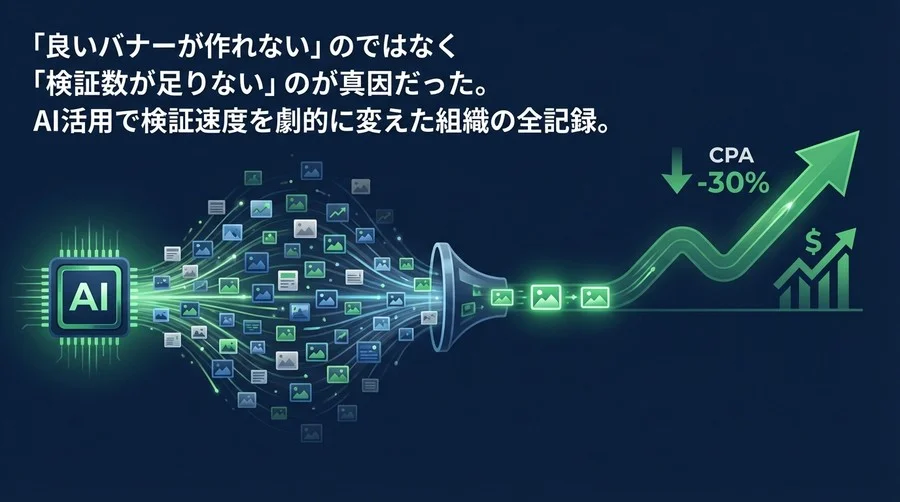 「良いバナーが作れない」のではなく
「検証数が足りない」のが真因だった。
AI活用で検証速度を劇的に変えた組織の全記録。

CPA
-30%

$

AI